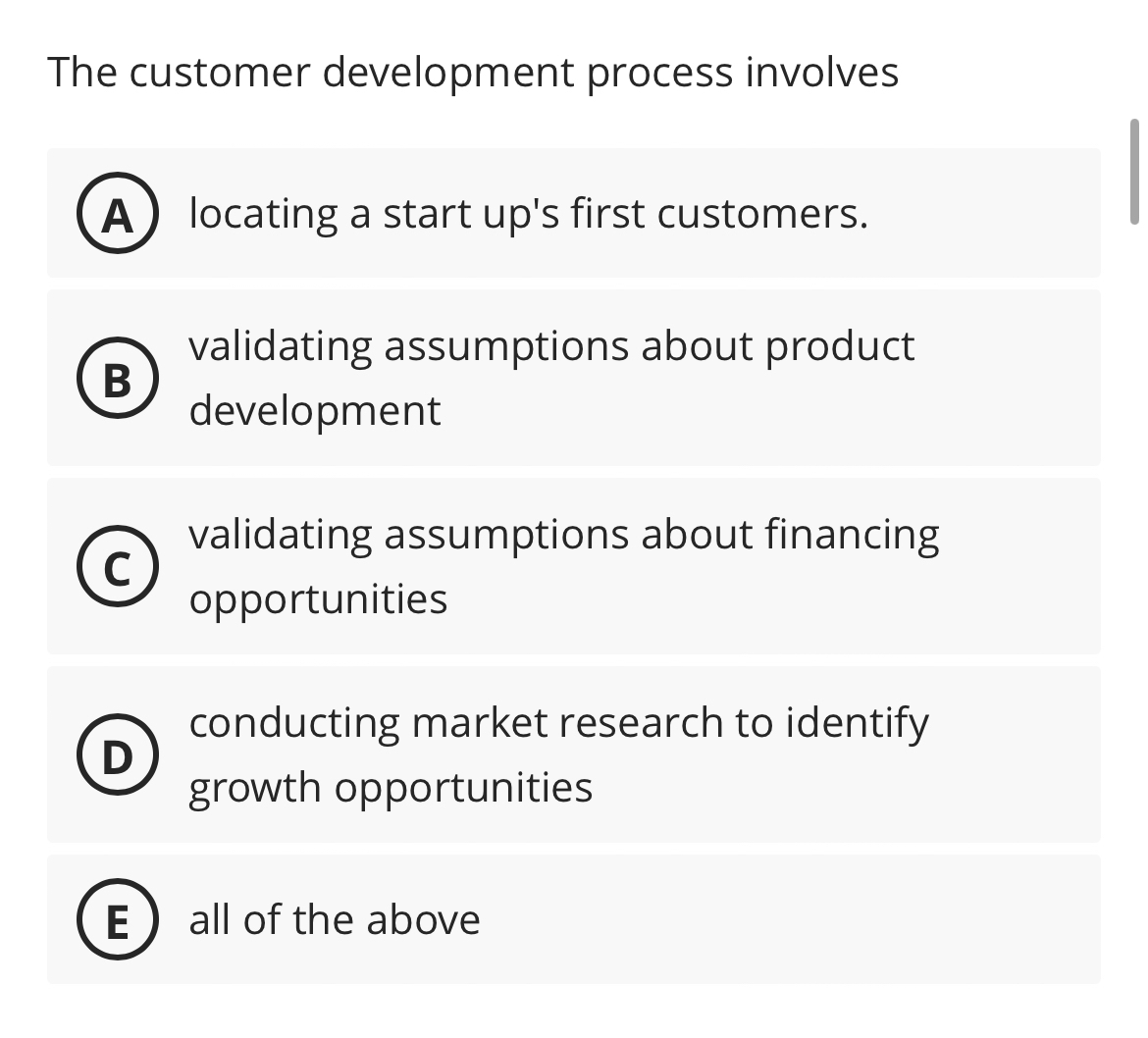 The customer development process involves

A locating a start up's first customers.

B validating assumptions about product development

C validating assumptions about financing opportunities

D conducting market research to identify growth opportunities

E all of the above